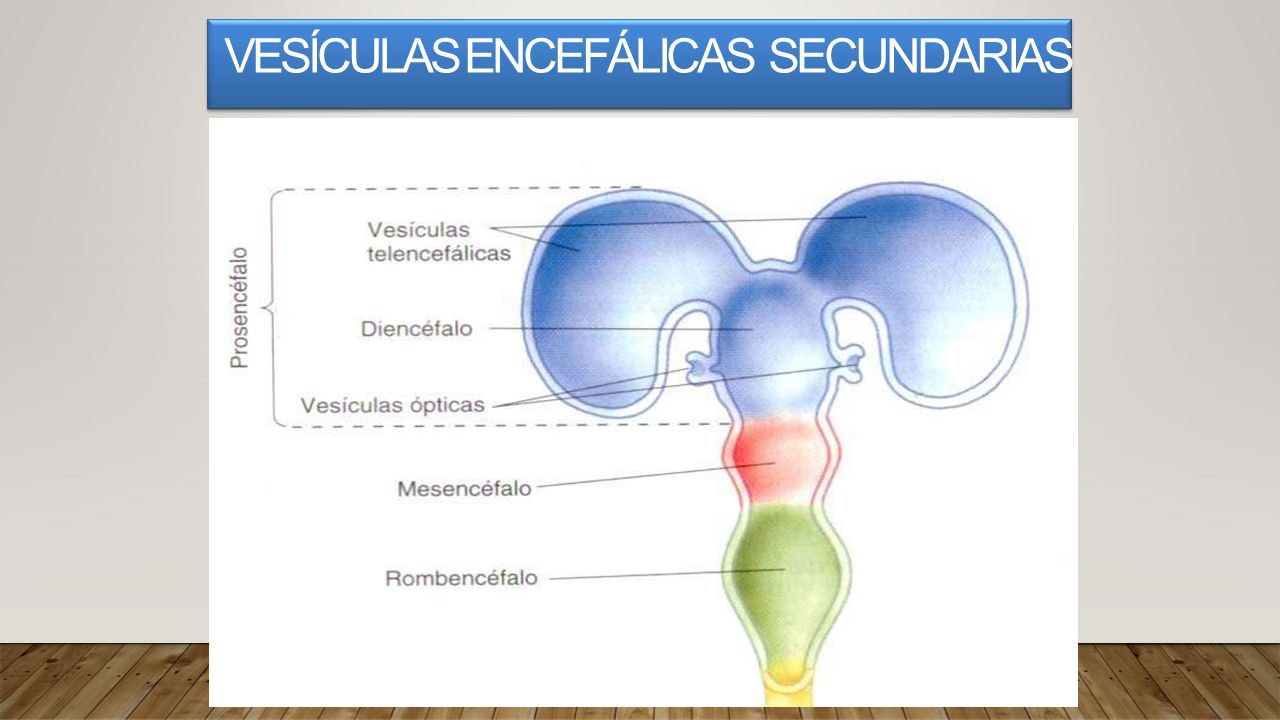 VESÍCULAS ENCEFÁLICAS SECUNDARIAS

Prosencéfalo

Vesículas telencefálicas

Diencéfalo

Vesículas ópticas

Mesencéfalo

Rombencéfalo